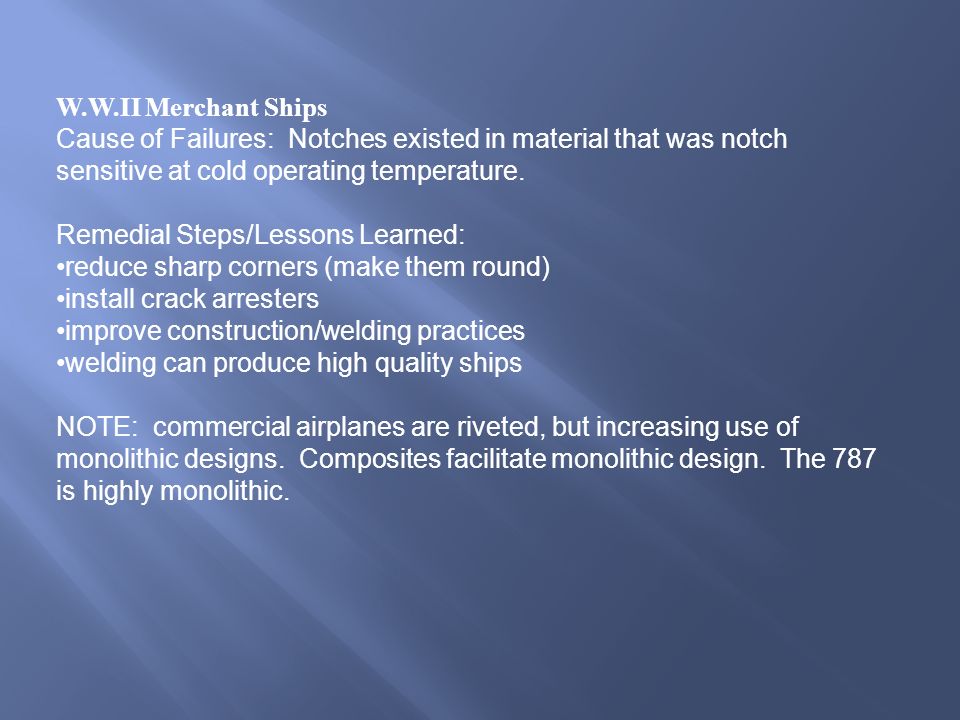 W.W.II Merchant Ships
Cause of Failures: Notches existed in material that was notch sensitive at cold operating temperature.

Remedial Steps/Lessons Learned:
•reduce sharp corners (make them round)
•install crack arresters
•improve construction/welding practices
•welding can produce high quality ships

NOTE: commercial airplanes are riveted, but increasing use of monolithic designs. Composites facilitate monolithic design. The 787 is highly monolithic.